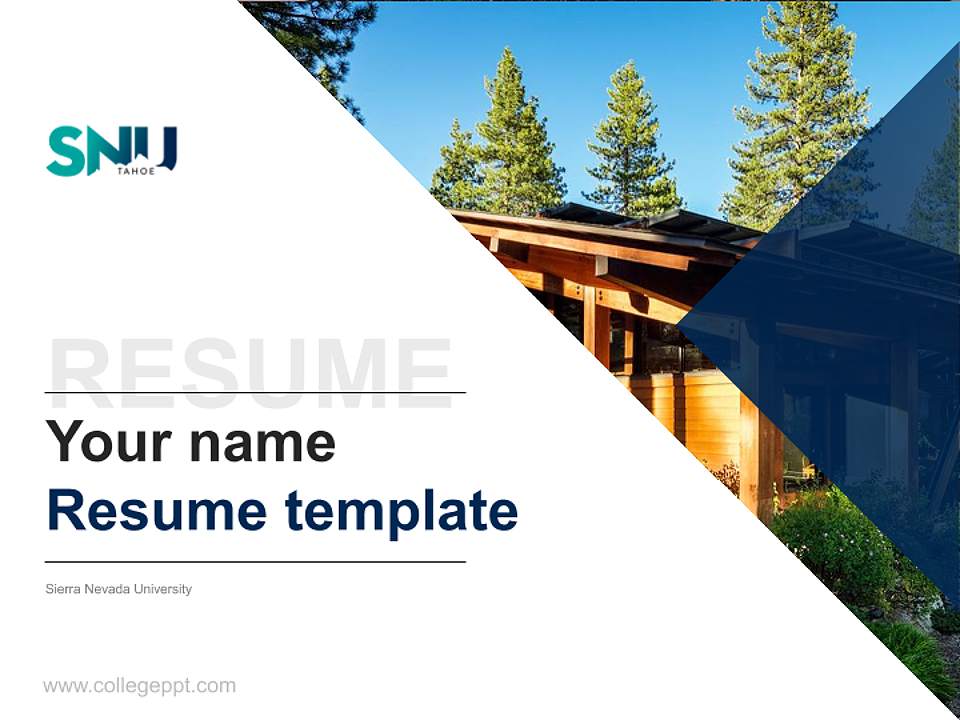 SNU
TAHOE

RESUME

Your name

Resume template

Sierra Nevada University

www.collegeppt.com